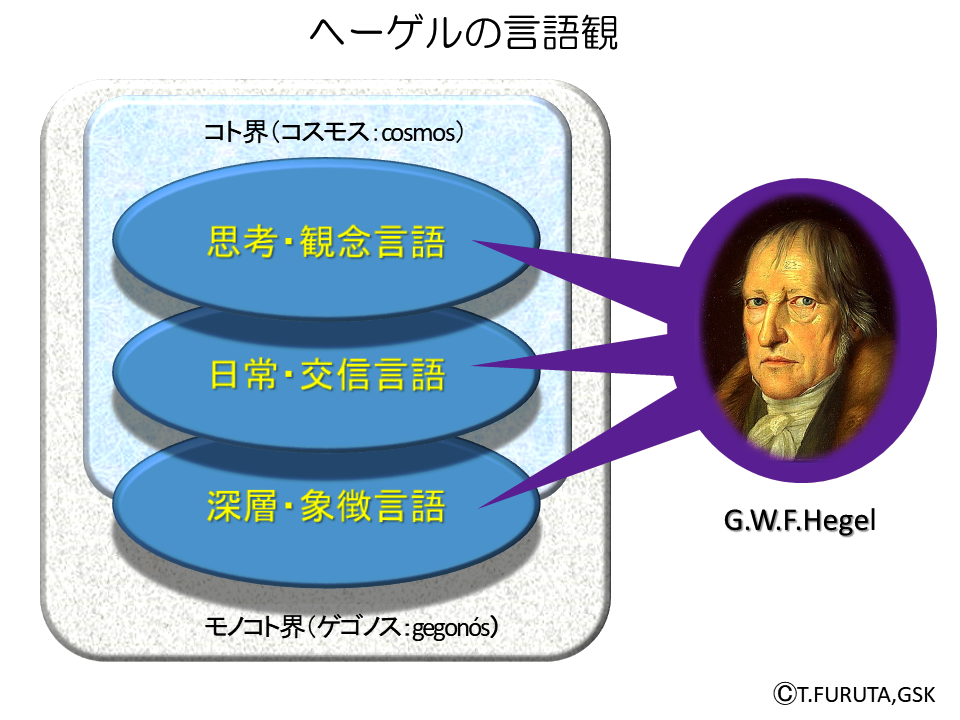 ヘーゲルの言語観

コト界（コスモス：cosmos）

思考・観念言語

日常・交信言語

深層・象徴言語

モノコト界（ゲゴノス：gegonós）

G.W.F.Hegel

©T.FURUTA,GSK